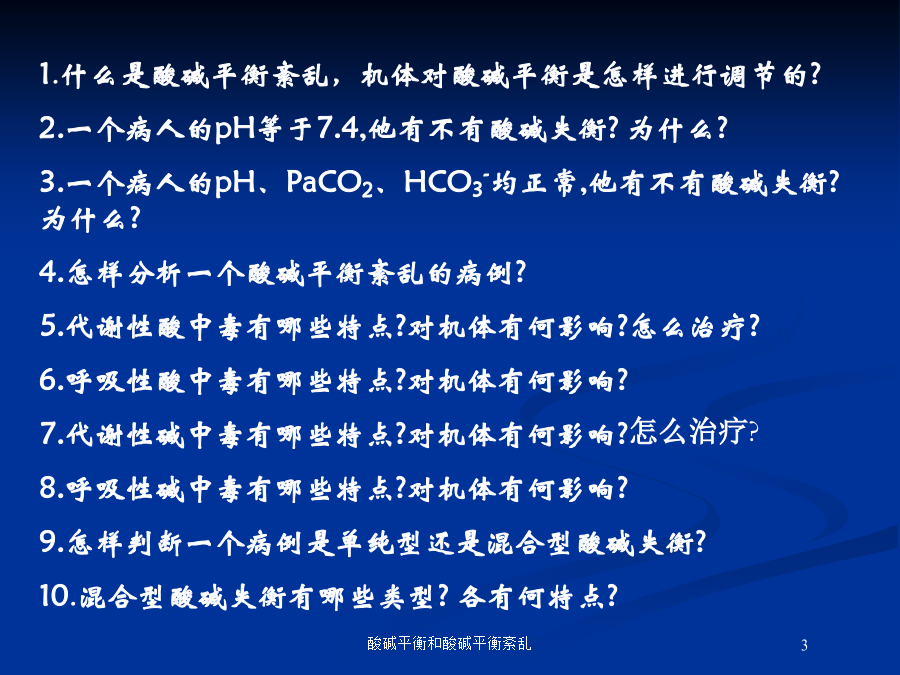 1.什么是酸碱平衡紊乱，机体对酸碱平衡是怎样进行调节的?

2.一个病人的pH等于7.4,他有不有酸碱失衡? 为什么?

3.一个病人的pH、$PaCO_2$、$HCO_3^-$均正常,他有不有酸碱失衡? 为什么?

4.怎样分析一个酸碱平衡紊乱的病例?

5.代谢性酸中毒有哪些特点?对机体有何影响?怎么治疗?

6.呼吸性酸中毒有哪些特点?对机体有何影响?

7.代谢性碱中毒有哪些特点?对机体有何影响?怎么治疗?

8.呼吸性碱中毒有哪些特点?对机体有何影响?

9.怎样判断一个病例是单纯型还是混合型酸碱失衡?

10.混合型酸碱失衡有哪些类型? 各有何特点?

酸碱平衡和酸碱平衡紊乱

3